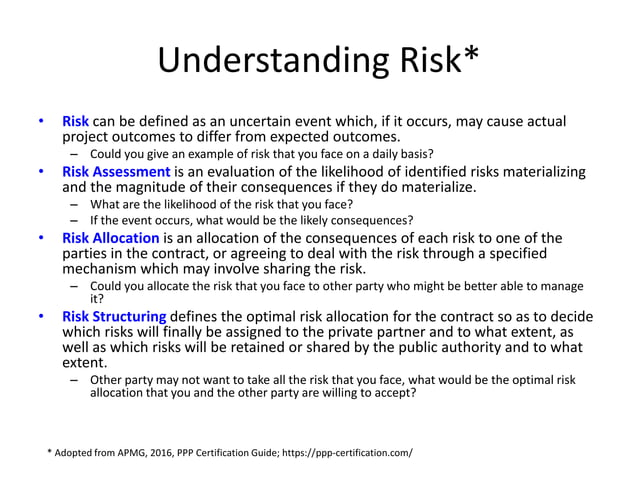 Understanding Risk*

• Risk can be defined as an uncertain event which, if it occurs, may cause actual project outcomes to differ from expected outcomes.
– Could you give an example of risk that you face on a daily basis?

• Risk Assessment is an evaluation of the likelihood of identified risks materializing and the magnitude of their consequences if they do materialize.
– What are the likelihood of the risk that you face?
– If the event occurs, what would be the likely consequences?

• Risk Allocation is an allocation of the consequences of each risk to one of the parties in the contract, or agreeing to deal with the risk through a specified mechanism which may involve sharing the risk.
– Could you allocate the risk that you face to other party who might be better able to manage it?

• Risk Structuring defines the optimal risk allocation for the contract so as to decide which risks will finally be assigned to the private partner and to what extent, as well as which risks will be retained or shared by the public authority and to what extent.
– Other party may not want to take all the risk that you face, what would be the optimal risk allocation that you and the other party are willing to accept?

* Adopted from APMG, 2016, PPP Certification Guide; https://ppp-certification.com/